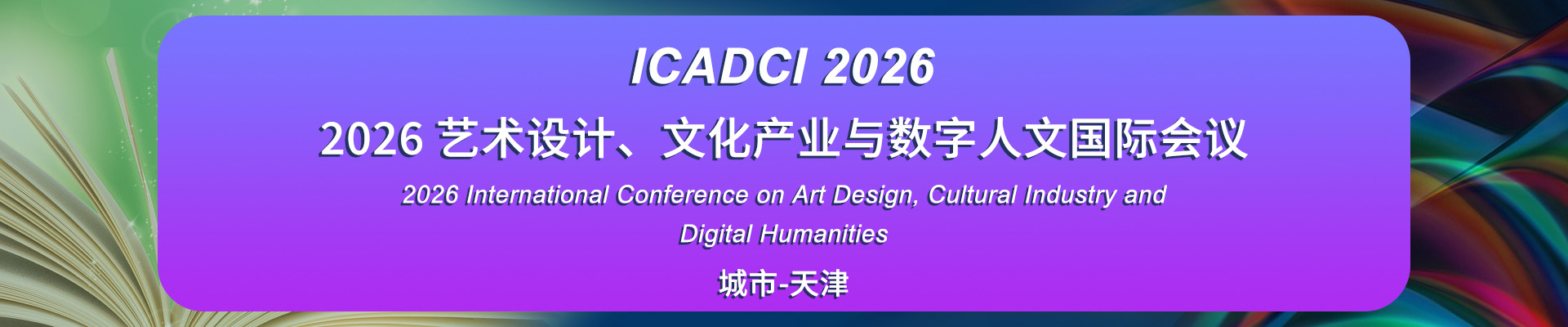 ICADCI 2026

2026 艺术设计、文化产业与数字人文国际会议

2026 International Conference on Art Design, Cultural Industry and Digital Humanities

城市-天津